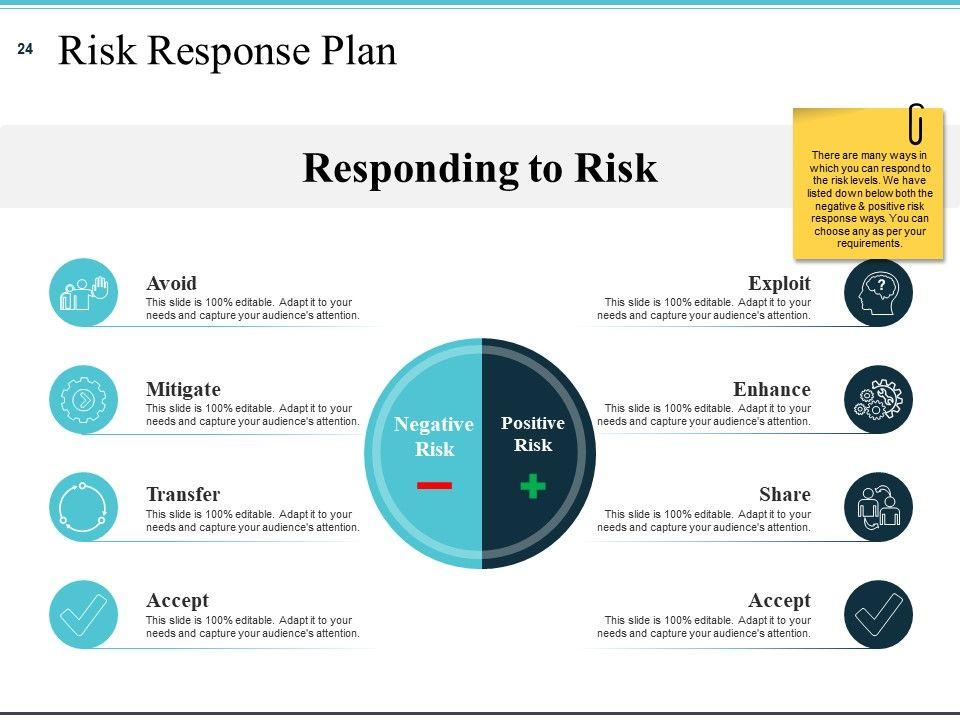 24 Risk Response Plan

Responding to Risk

There are many ways in which you can respond to the risk levels. We have listed down below both the negative & positive risk response ways. You can choose any as per your requirements.

Avoid
This slide is 100% editable. Adapt it to your needs and capture your audience's attention.

Mitigate
This slide is 100% editable. Adapt it to your needs and capture your audience's attention.

Transfer
This slide is 100% editable. Adapt it to your needs and capture your audience's attention.

Accept
This slide is 100% editable. Adapt it to your needs and capture your audience's attention.

Negative Risk

Positive Risk

Exploit
This slide is 100% editable. Adapt it to your needs and capture your audience's attention.

Enhance
This slide is 100% editable. Adapt it to your needs and capture your audience's attention.

Share
This slide is 100% editable. Adapt it to your needs and capture your audience's attention.

Accept
This slide is 100% editable. Adapt it to your needs and capture your audience's attention.